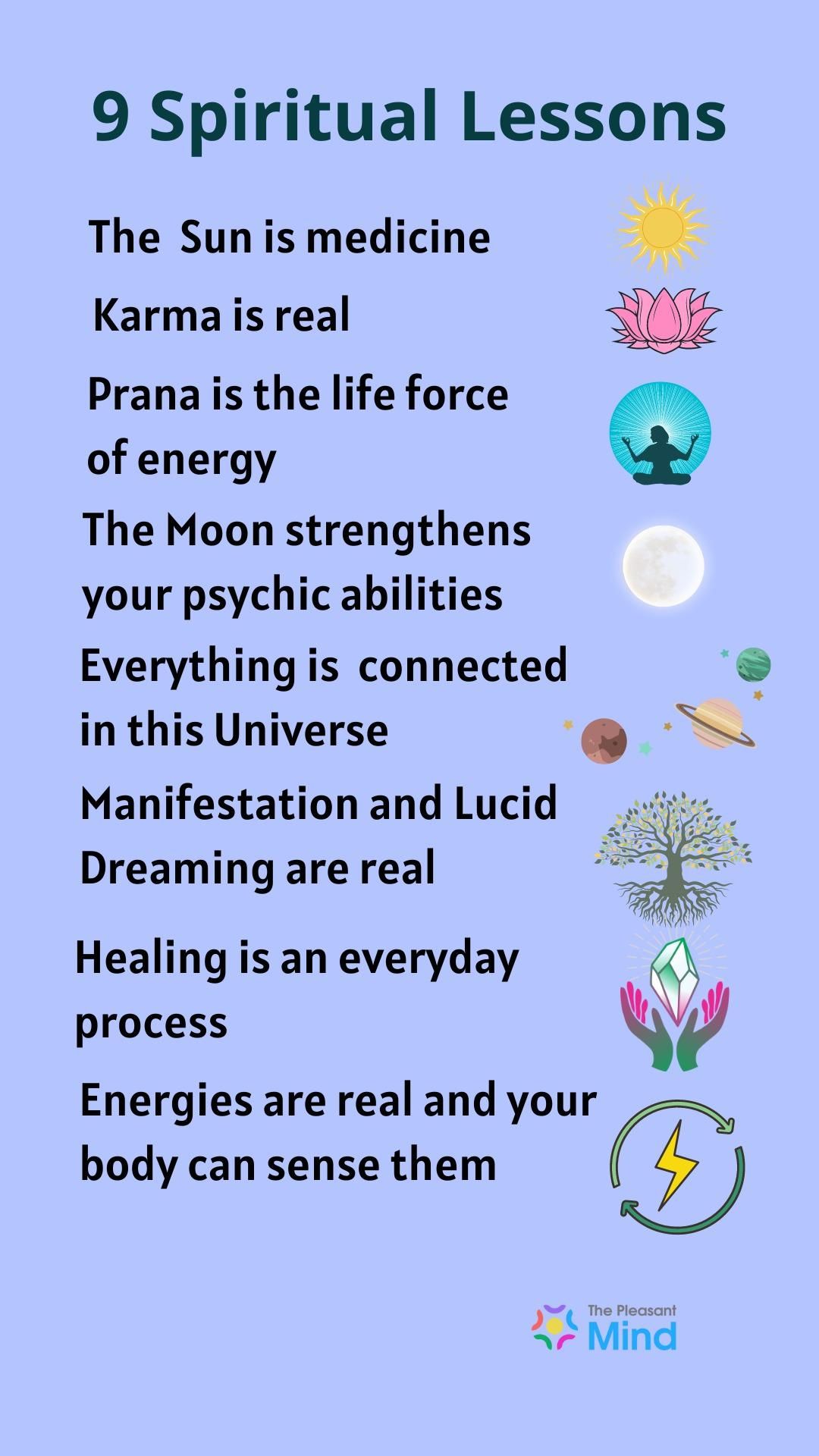 9 Spiritual Lessons

The Sun is medicine

Karma is real

Prana is the life force of energy

The Moon strengthens your psychic abilities

Everything is connected in this Universe

Manifestation and Lucid Dreaming are real

Healing is an everyday process

Energies are real and your body can sense them

The Pleasant Mind